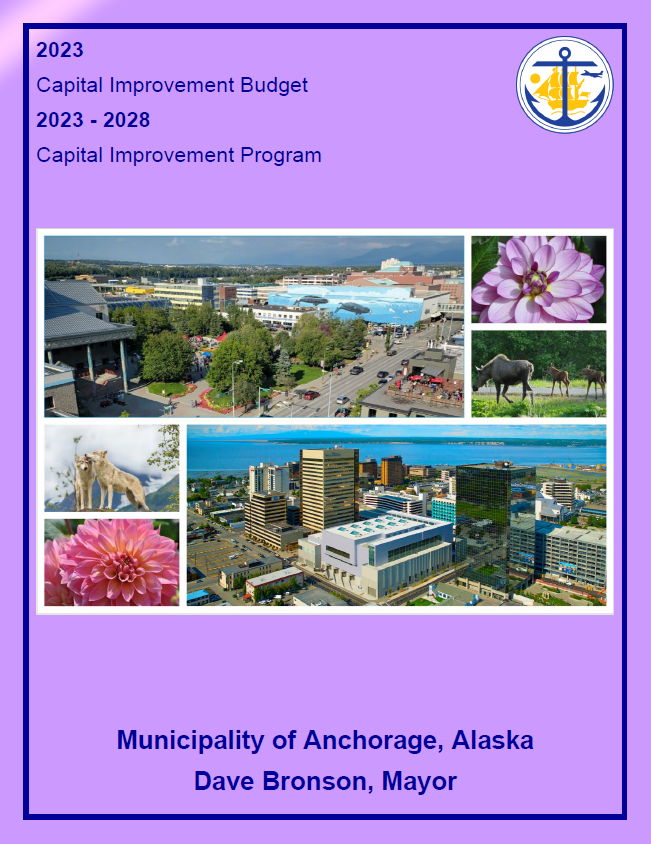 2023

Capital Improvement Budget

2023 - 2028

Capital Improvement Program

Municipality of Anchorage, Alaska

Dave Bronson, Mayor